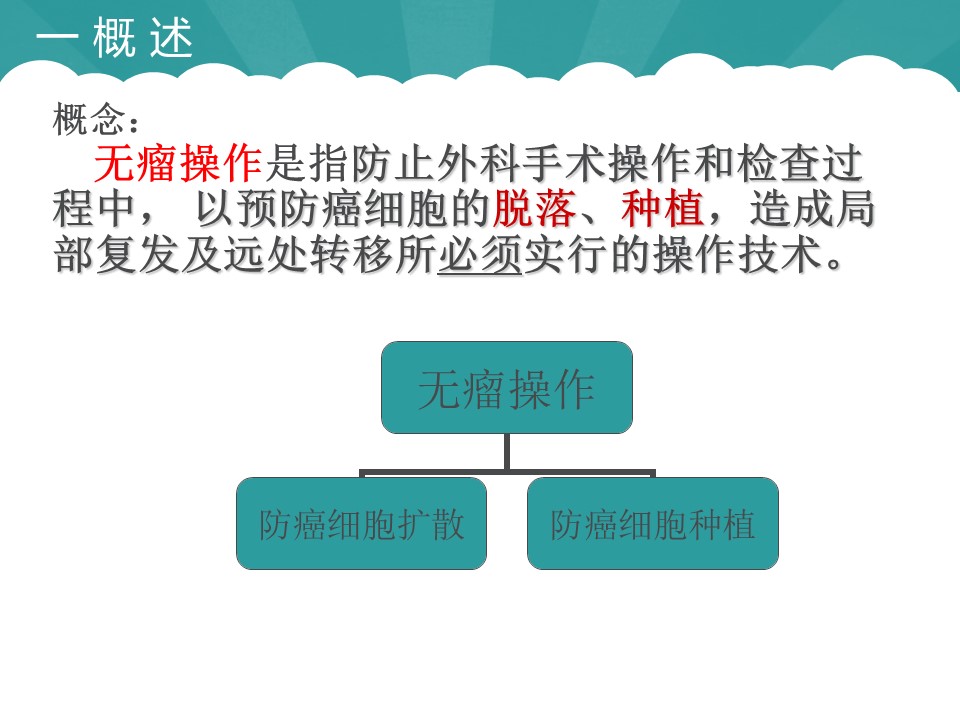 一 概 述

概念：

无瘤操作是指防止外科手术操作和检查过程中， 以预防癌细胞的脱落、种植，造成局部复发及远处转移所必须实行的操作技术。

无瘤操作

防癌细胞扩散

防癌细胞种植